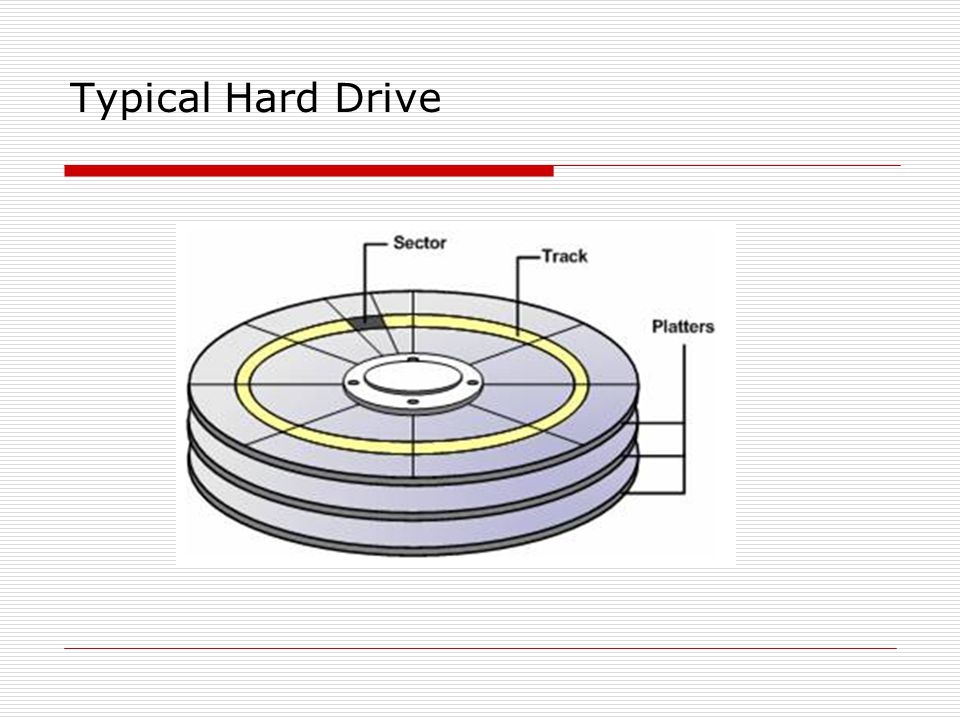 Typical Hard Drive

Sector
Track
Platters